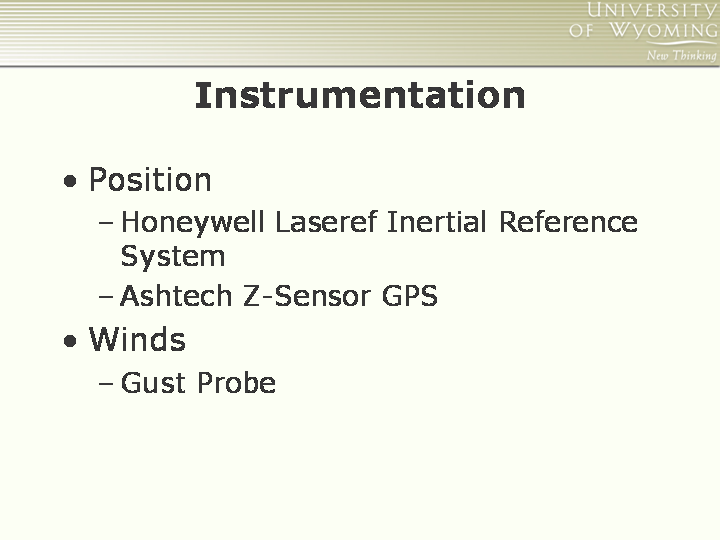 UNIVERSITY OF WYOMING
New Thinking

Instrumentation

• Position
– Honeywell Laseref Inertial Reference System
– Ashtech Z-Sensor GPS
• Winds
– Gust Probe